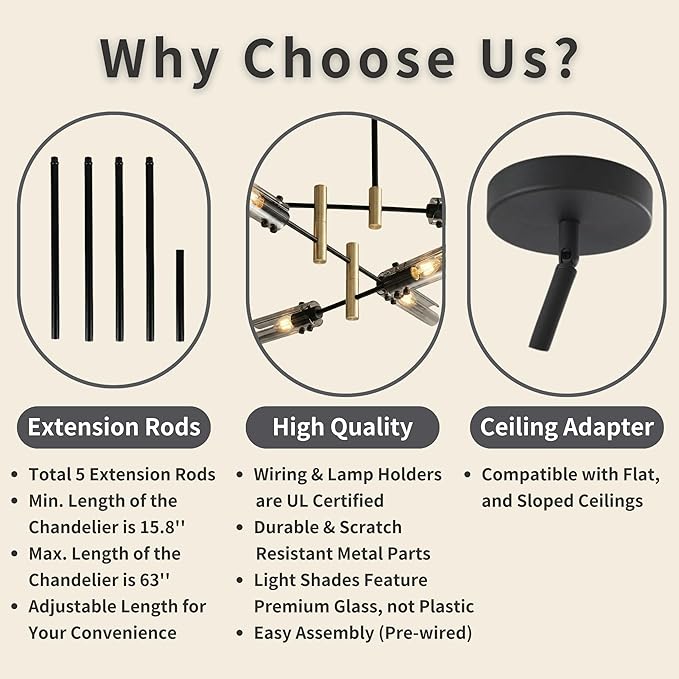 Why Choose Us?

Extension Rods

• Total 5 Extension Rods
• Min. Length of the Chandelier is 15.8''
• Max. Length of the Chandelier is 63''
• Adjustable Length for Your Convenience

High Quality

• Wiring & Lamp Holders are UL Certified
• Durable & Scratch Resistant Metal Parts
• Light Shades Feature Premium Glass, not Plastic
• Easy Assembly (Pre-wired)

Ceiling Adapter

• Compatible with Flat, and Sloped Ceilings